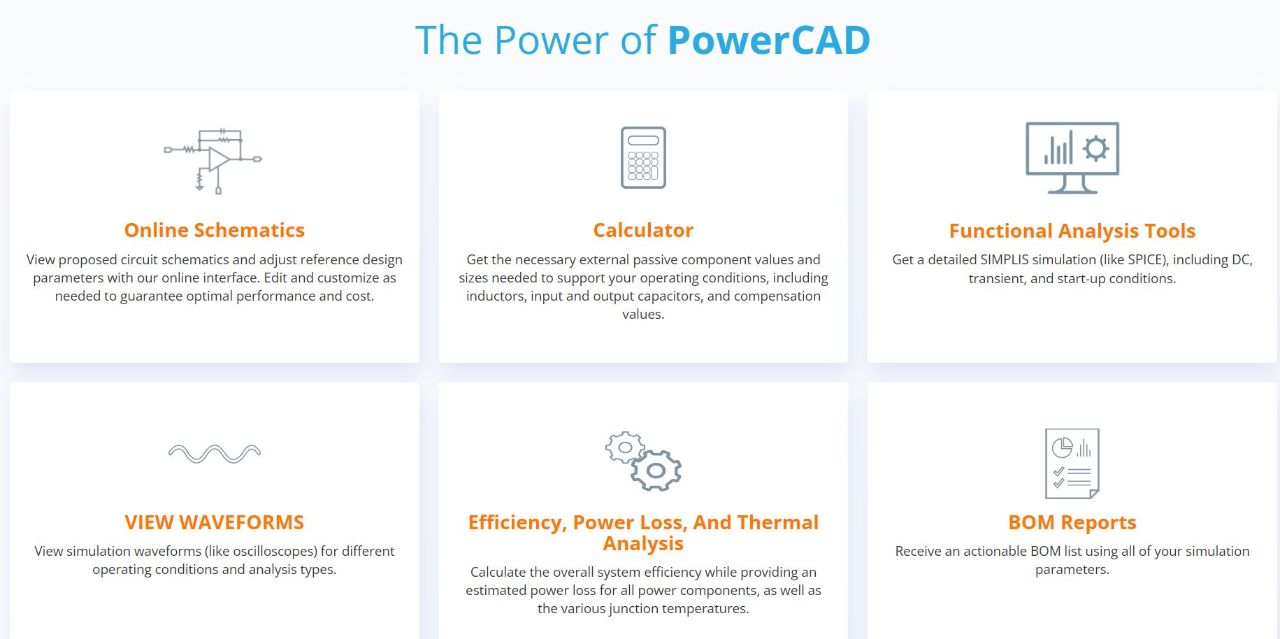 The Power of PowerCAD

Online Schematics

View proposed circuit schematics and adjust reference design parameters with our online interface. Edit and customize as needed to guarantee optimal performance and cost.

Calculator

Get the necessary external passive component values and sizes needed to support your operating conditions, including inductors, input and output capacitors, and compensation values.

Functional Analysis Tools

Get a detailed SIMPLIS simulation (like SPICE), including DC, transient, and start-up conditions.

VIEW WAVEFORMS

View simulation waveforms (like oscilloscopes) for different operating conditions and analysis types.

Efficiency, Power Loss, And Thermal Analysis

Calculate the overall system efficiency while providing an estimated power loss for all power components, as well as the various junction temperatures.

BOM Reports

Receive an actionable BOM list using all of your simulation parameters.